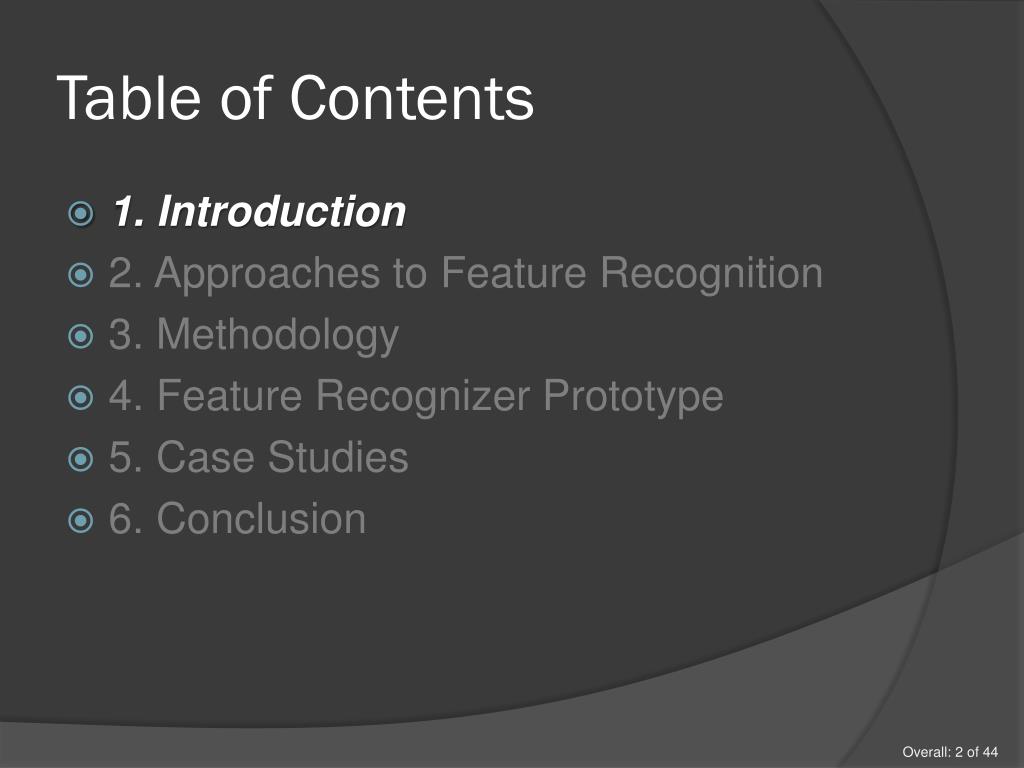 Table of Contents

1. Introduction
2. Approaches to Feature Recognition
3. Methodology
4. Feature Recognizer Prototype
5. Case Studies
6. Conclusion

Overall: 2 of 44